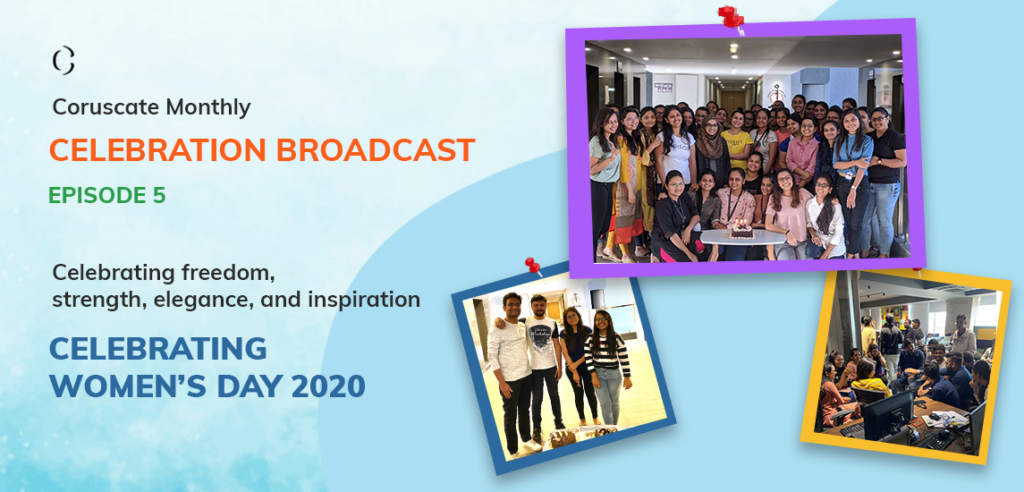 Coruscate Monthly

CELEBRATION BROADCAST

EPISODE 5

Celebrating freedom, strength, elegance, and inspiration

CELEBRATING WOMEN'S DAY 2020